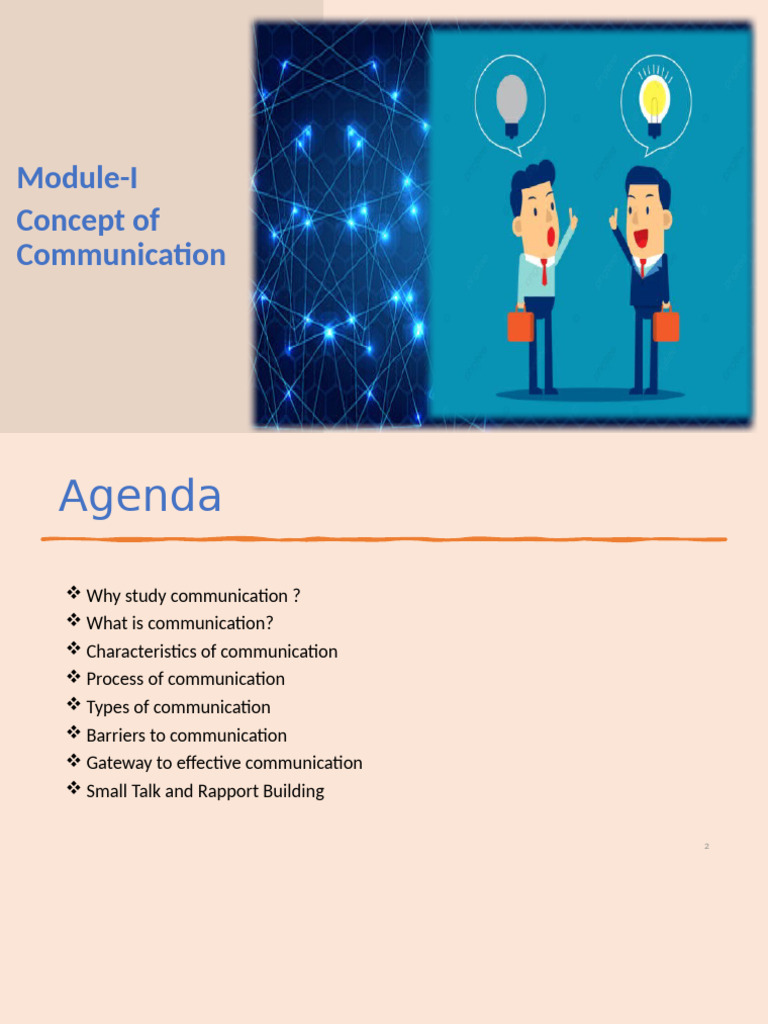 Module-I
Concept of Communication

Agenda

❖ Why study communication ?
❖ What is communication?
❖ Characteristics of communication
❖ Process of communication
❖ Types of communication
❖ Barriers to communication
❖ Gateway to effective communication
❖ Small Talk and Rapport Building

2